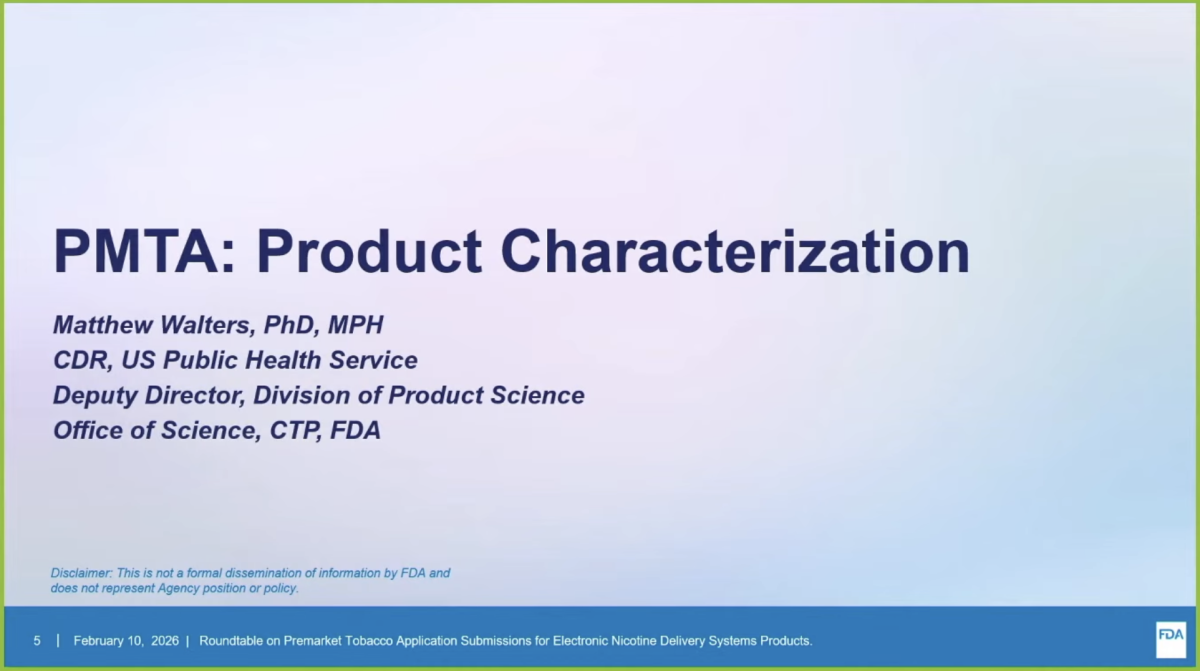 PMTA: Product Characterization

Matthew Walters, PhD, MPH
CDR, US Public Health Service
Deputy Director, Division of Product Science
Office of Science, CTP, FDA

Disclaimer: This is not a formal dissemination of information by FDA and does not represent Agency position or policy.

5 | February 10, 2026 | Roundtable on Premarket Tobacco Application Submissions for Electronic Nicotine Delivery Systems Products.

FDA